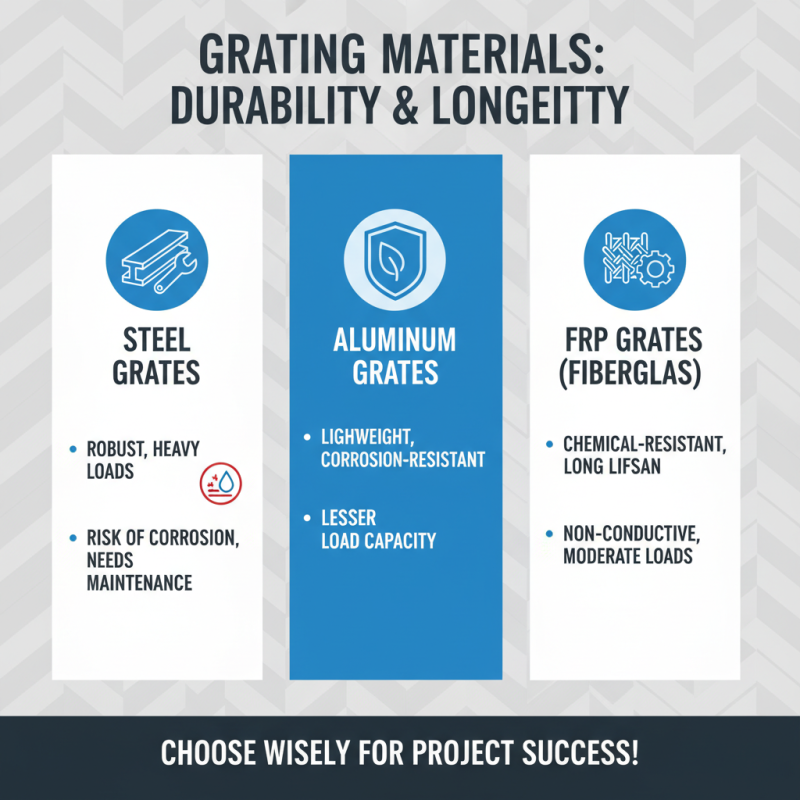 GRATING MATERIALS: DURABILITY & LONGEITTY

STEEL GRATES

• ROBUST, HEAVY LOADS

• RISK OF CORROSION, NEEDS MAINTENANCE

ALUMINUM GRATES

• LIGHWEIGHT, CORROSION-RESISTANT

• LESSER LOAD CAPACITY

FRP GRATES (FIBERGLAS)

• CHEMICAL-RESISTANT, LONG LIFSAN

• NON-CONDUCTIVE, MODERATE LOADS

CHOOSE WISELY FOR PROJECT SUCCESS!